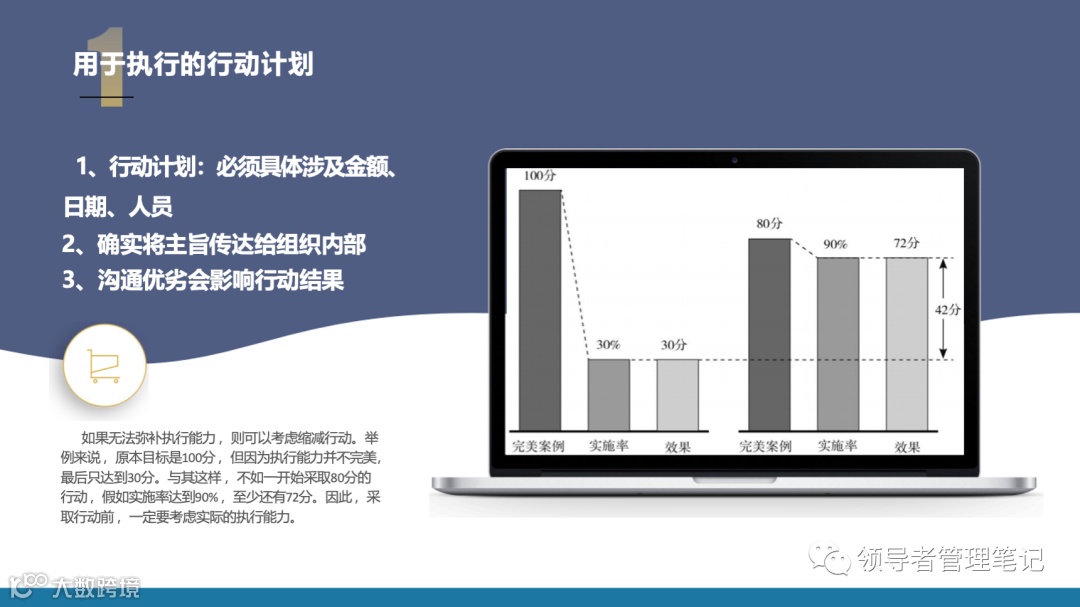 1

用于执行的行动计划

1、行动计划：必须具体涉及金额、日期、人员
2、确实将主旨传达给组织内部
3、沟通优劣会影响行动结果

如果无法弥补执行能力，则可以考虑缩减行动。举例来说，原本目标是100分，但因为执行能力并不完美，最后只达到30分。与其这样，不如一开始采取80分的行动，假如实施率达到90%，至少还有72分。因此，采取行动前，一定要考虑实际的执行能力。

100分
30%
30分
完美案例
实施率
效果
80分
90%
72分
42分
完美案例
实施率
效果

领导者管理笔记

大数跨境